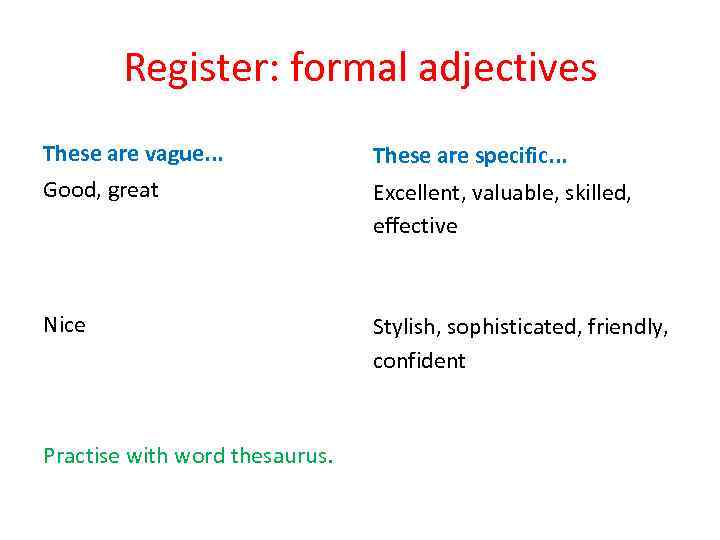 Register: formal adjectives

These are vague...

Good, great

Nice

Practise with word thesaurus.

These are specific...

Excellent, valuable, skilled, effective

Stylish, sophisticated, friendly, confident